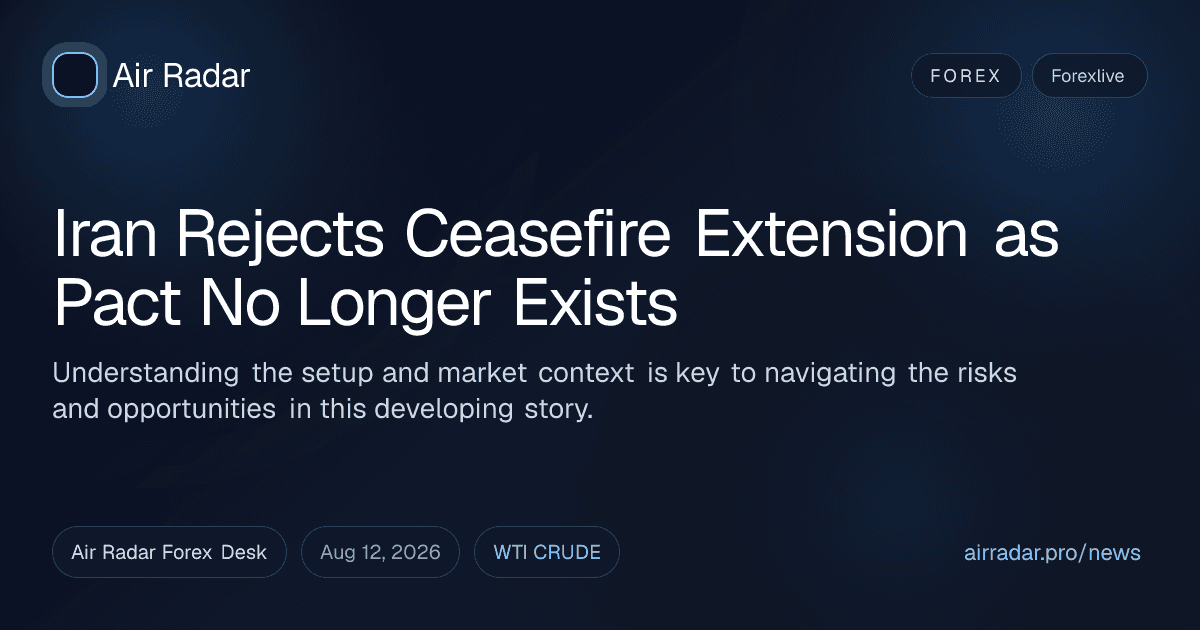 Air Radar

FOREX

Forexlive

Iran Rejects Ceasefire Extension as Pact No Longer Exists

Understanding the setup and market context is key to navigating the risks and opportunities in this developing story.

Air Radar Forex Desk

Aug 12, 2026

WTI CRUDE

airradar.pro/news